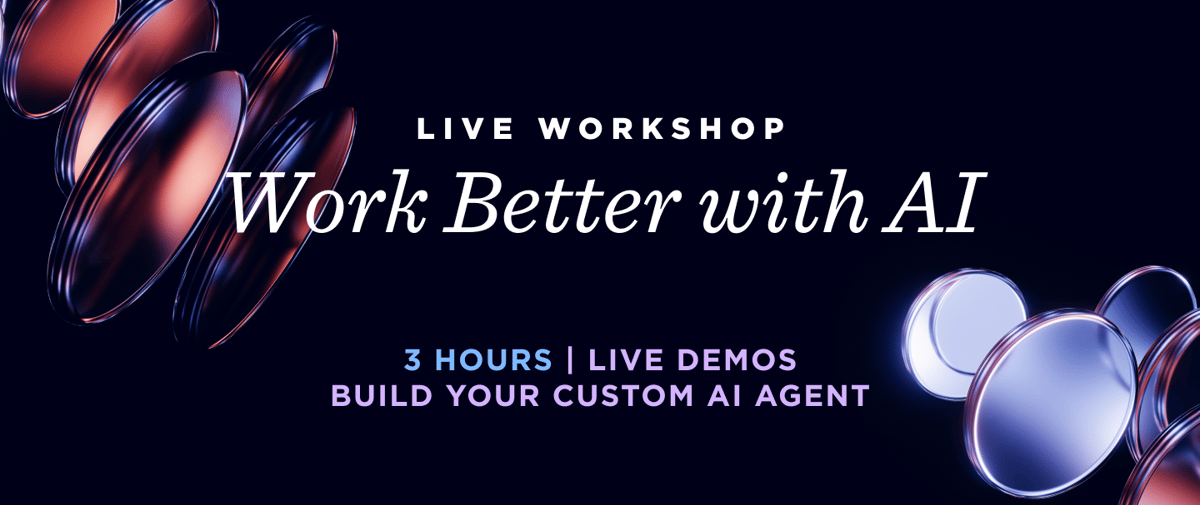 LIVE WORKSHOP
Work Better with AI

3 HOURS | LIVE DEMOS
BUILD YOUR CUSTOM AI AGENT